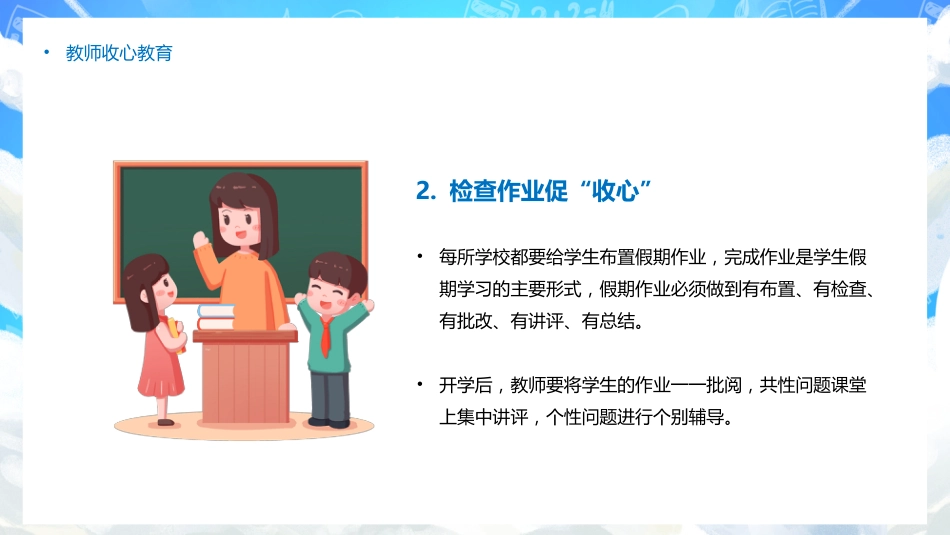 • 教师收心教育

2. 检查作业促“收心”

• 每所学校都要给学生布置假期作业，完成作业是学生假期学习的主要形式，假期作业必须做到有布置、有检查、有批改、有讲评、有总结。

• 开学后，教师要将学生的作业一一批阅，共性问题课堂上集中讲评，个性问题进行个别辅导。